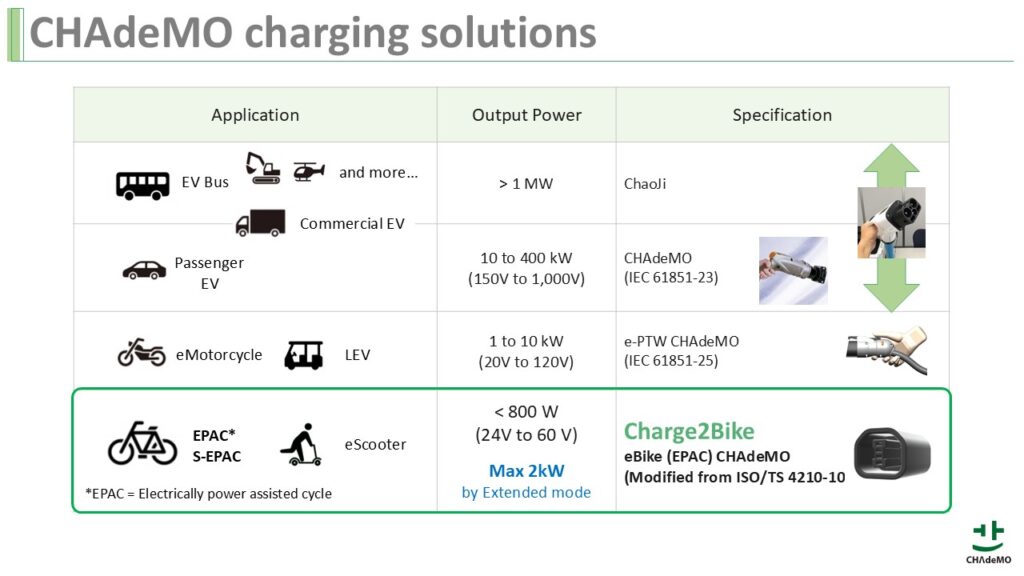 CHAdeMO charging solutions

| Application | Output Power | Specification |
|---|---|---|
| EV Bus and more... Commercial EV | > 1 MW | ChaoJi |
| Passenger EV | 10 to 400 kW (150V to 1,000V) | CHAdeMO (IEC 61851-23) |
| eMotorcycle LEV | 1 to 10 kW (20V to 120V) | e-PTW CHAdeMO (IEC 61851-25) |
| EPAC* S-EPAC eScooter *EPAC = Electrically power assisted cycle | < 800 W (24V to 60 V) Max 2kW by Extended mode | Charge2Bike eBike (EPAC) CHAdeMO (Modified from ISO/TS 4210-10 |

CHAdeMO